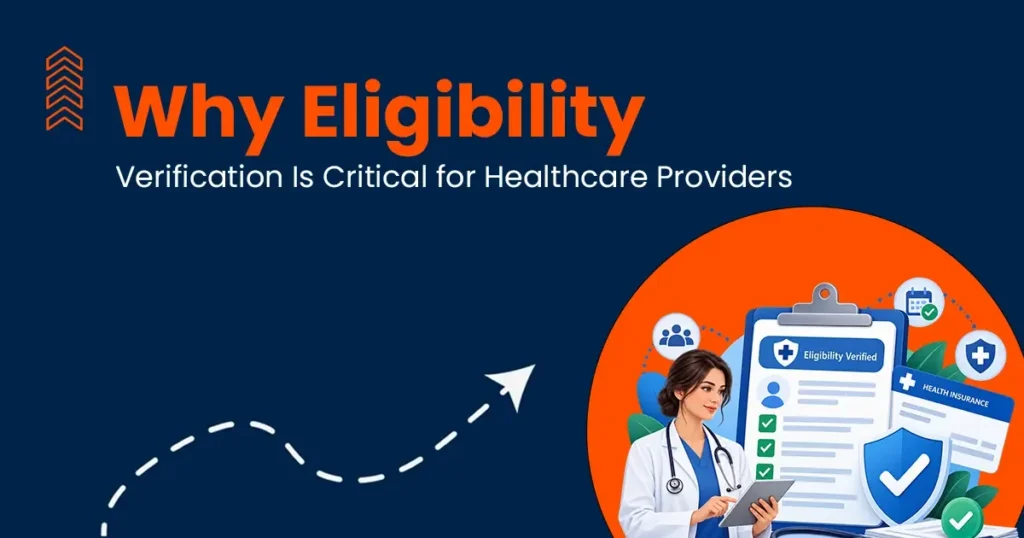 Why Eligibility
Verification Is Critical for Healthcare Providers

Eligibility Verified

HEALTH INSURANCE